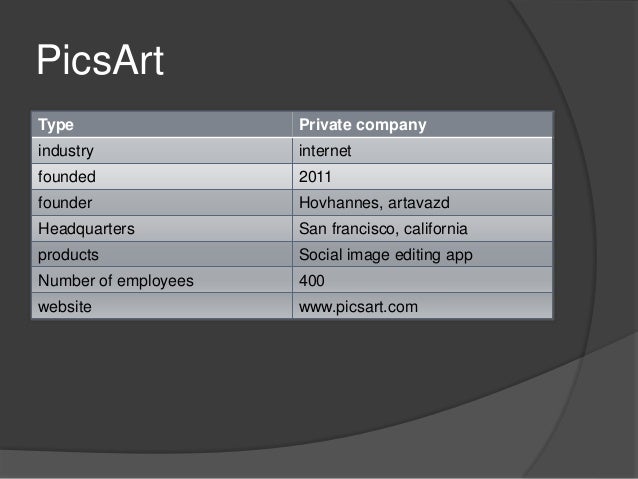 PicsArt

| Type | Private company |
|---|---|
| industry | internet |
| founded | 2011 |
| founder | Hovhannes, artavazd |
| Headquarters | San francisco, california |
| products | Social image editing app |
| Number of employees | 400 |
| website | www.picsart.com |